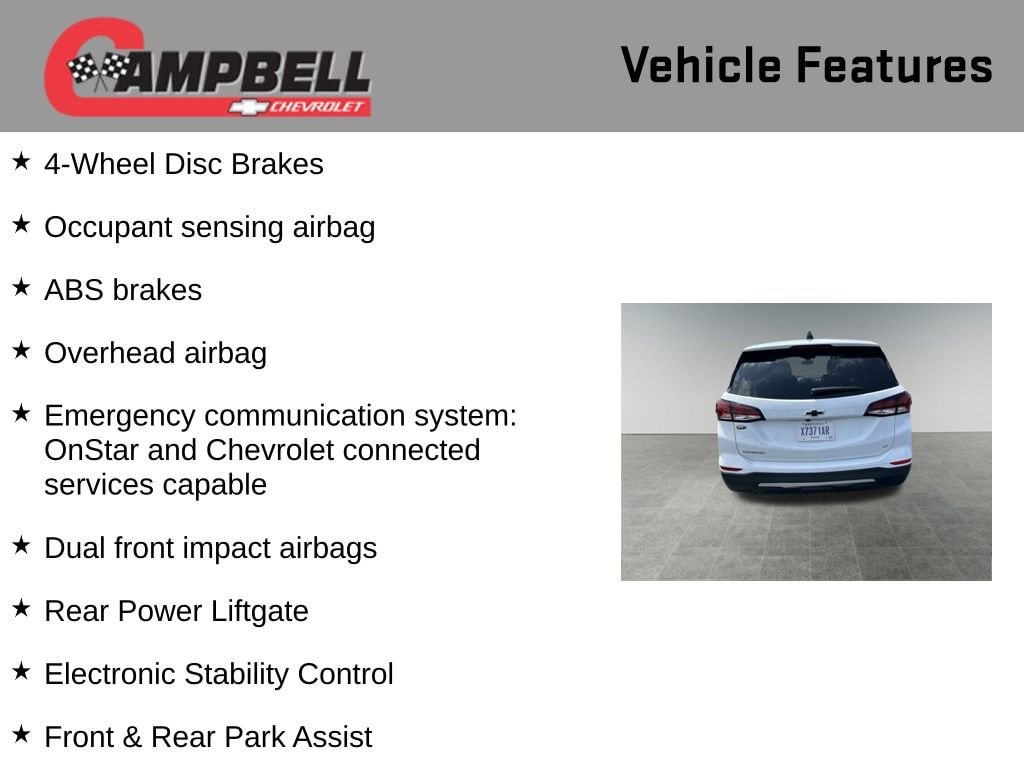 CAMPBELL
CHEVROLET

Vehicle Features

★ 4-Wheel Disc Brakes

★ Occupant sensing airbag

★ ABS brakes

★ Overhead airbag

★ Emergency communication system: OnStar and Chevrolet connected services capable

★ Dual front impact airbags

★ Rear Power Liftgate

★ Electronic Stability Control

★ Front & Rear Park Assist

X7371AR